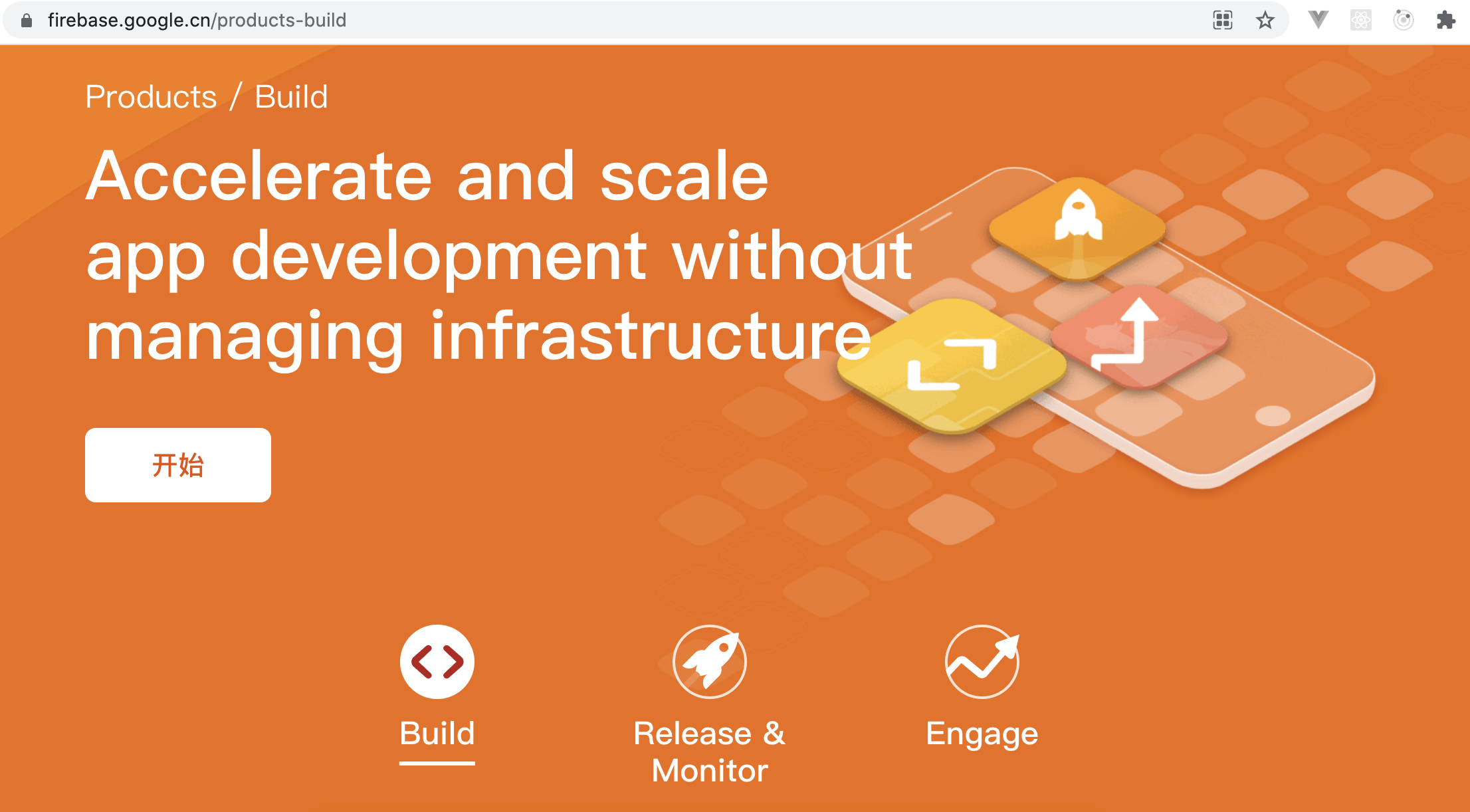 firebase.google.cn/products-build

Products / Build

Accelerate and scale app development without managing infrastructure

开始

Build

Release & Monitor

Engage